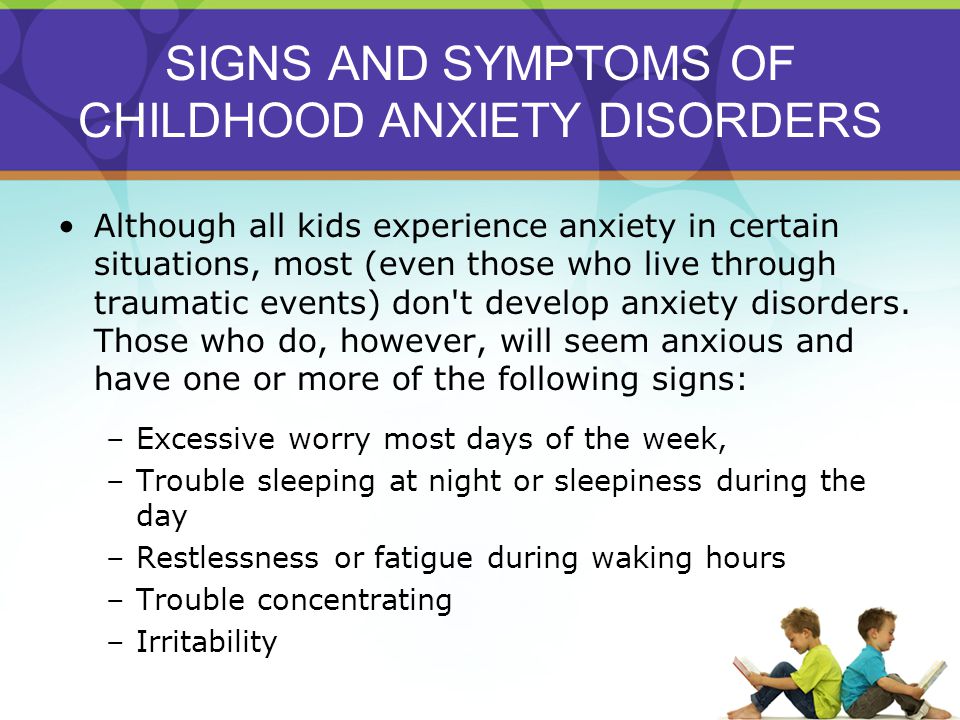 SIGNS AND SYMPTOMS OF CHILDHOOD ANXIETY DISORDERS

• Although all kids experience anxiety in certain situations, most (even those who live through traumatic events) don't develop anxiety disorders. Those who do, however, will seem anxious and have one or more of the following signs:

– Excessive worry most days of the week,
– Trouble sleeping at night or sleepiness during the day
– Restlessness or fatigue during waking hours
– Trouble concentrating
– Irritability